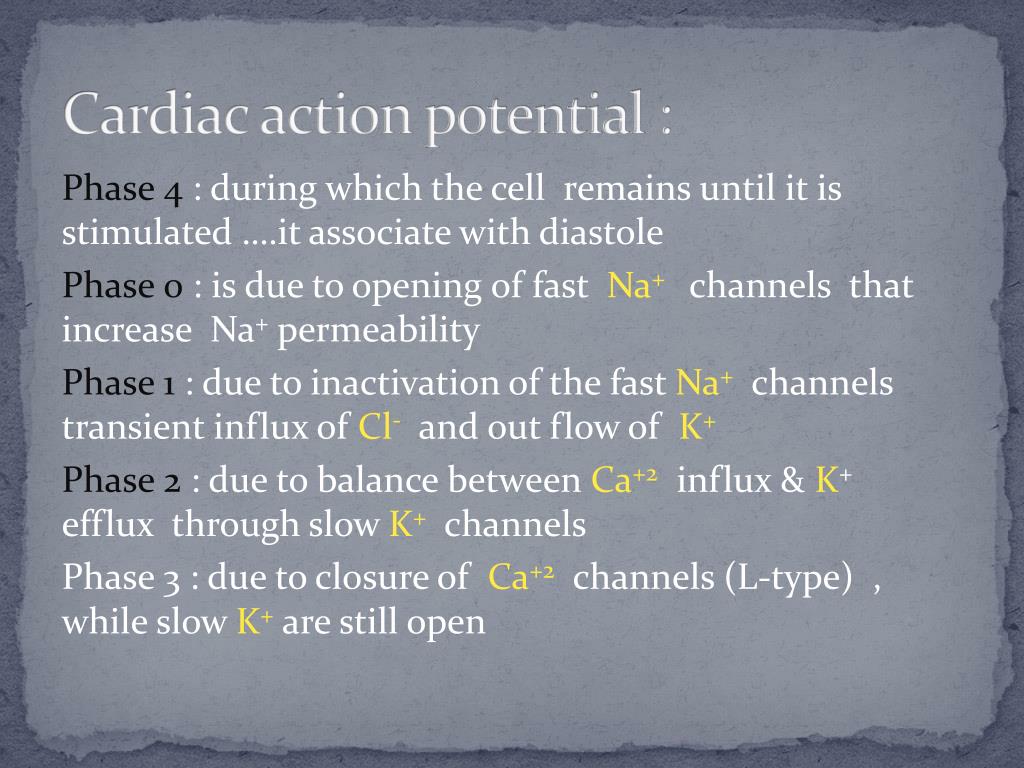 Cardiac action potential :

Phase 4 : during which the cell remains until it is stimulated ….it associate with diastole

Phase 0 : is due to opening of fast $Na^+$ channels that increase $Na^+$ permeability

Phase 1 : due to inactivation of the fast $Na^+$ channels transient influx of $Cl^-$ and out flow of $K^+$

Phase 2 : due to balance between $Ca^{+2}$ influx & $K^+$ efflux through slow $K^+$ channels

Phase 3 : due to closure of $Ca^{+2}$ channels (L-type) , while slow $K^+$ are still open